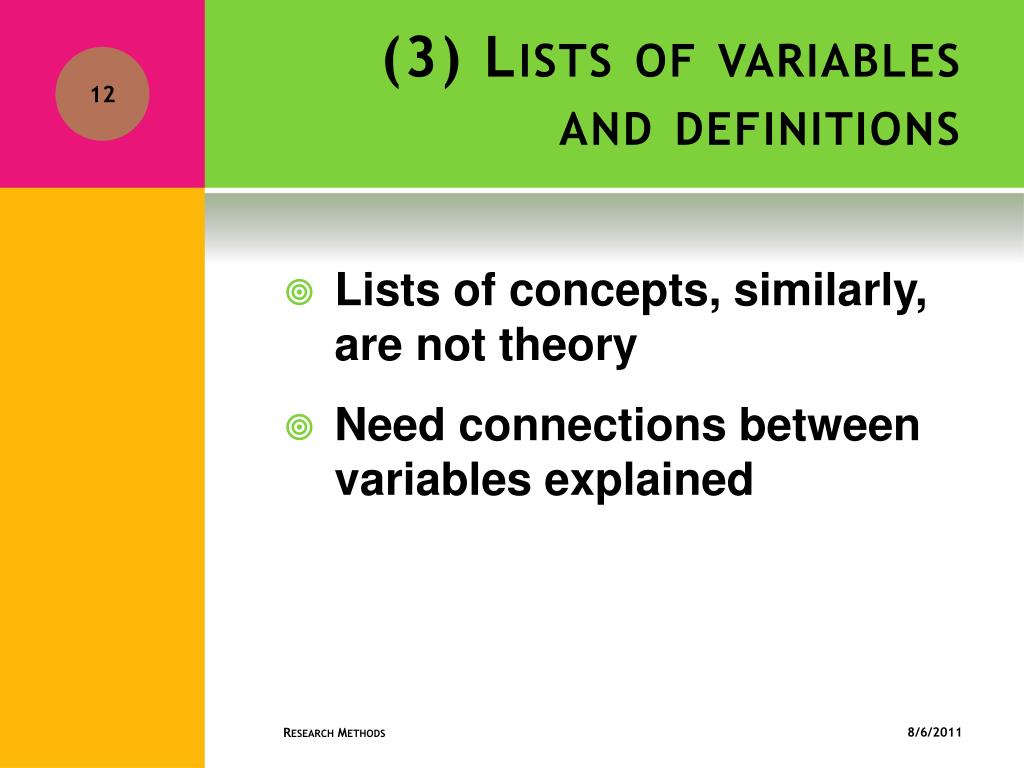 12

(3) Lists of variables and definitions

Lists of concepts, similarly, are not theory

Need connections between variables explained

Research Methods

8/6/2011